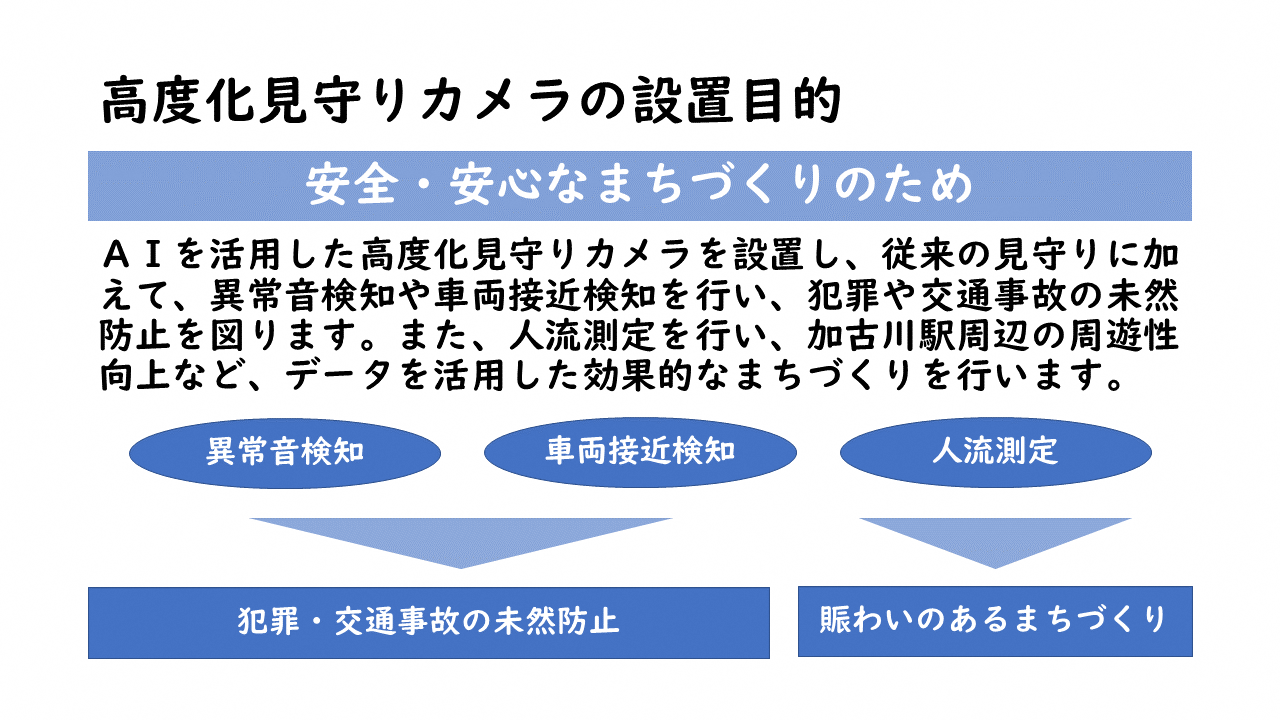 高度化見守りカメラの設置目的

安全・安心なまちづくりのため

ＡＩを活用した高度化見守りカメラを設置し、従来の見守りに加えて、異常音検知や車両接近検知を行い、犯罪や交通事故の未然防止を図ります。また、人流測定を行い、加古川駅周辺の周遊性向上など、データを活用した効果的なまちづくりを行います。

異常音検知

車両接近検知

人流測定

犯罪・交通事故の未然防止

賑わいのあるまちづくり